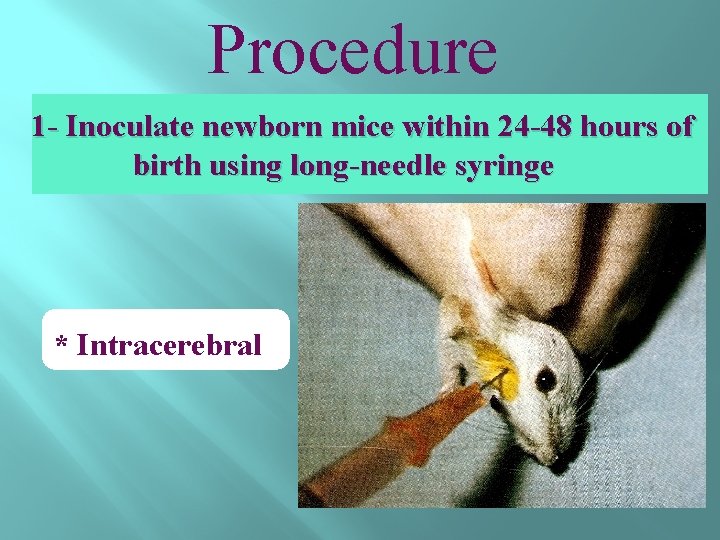 Procedure

1- Inoculate newborn mice within 24-48 hours of birth using long-needle syringe

* Intracerebral